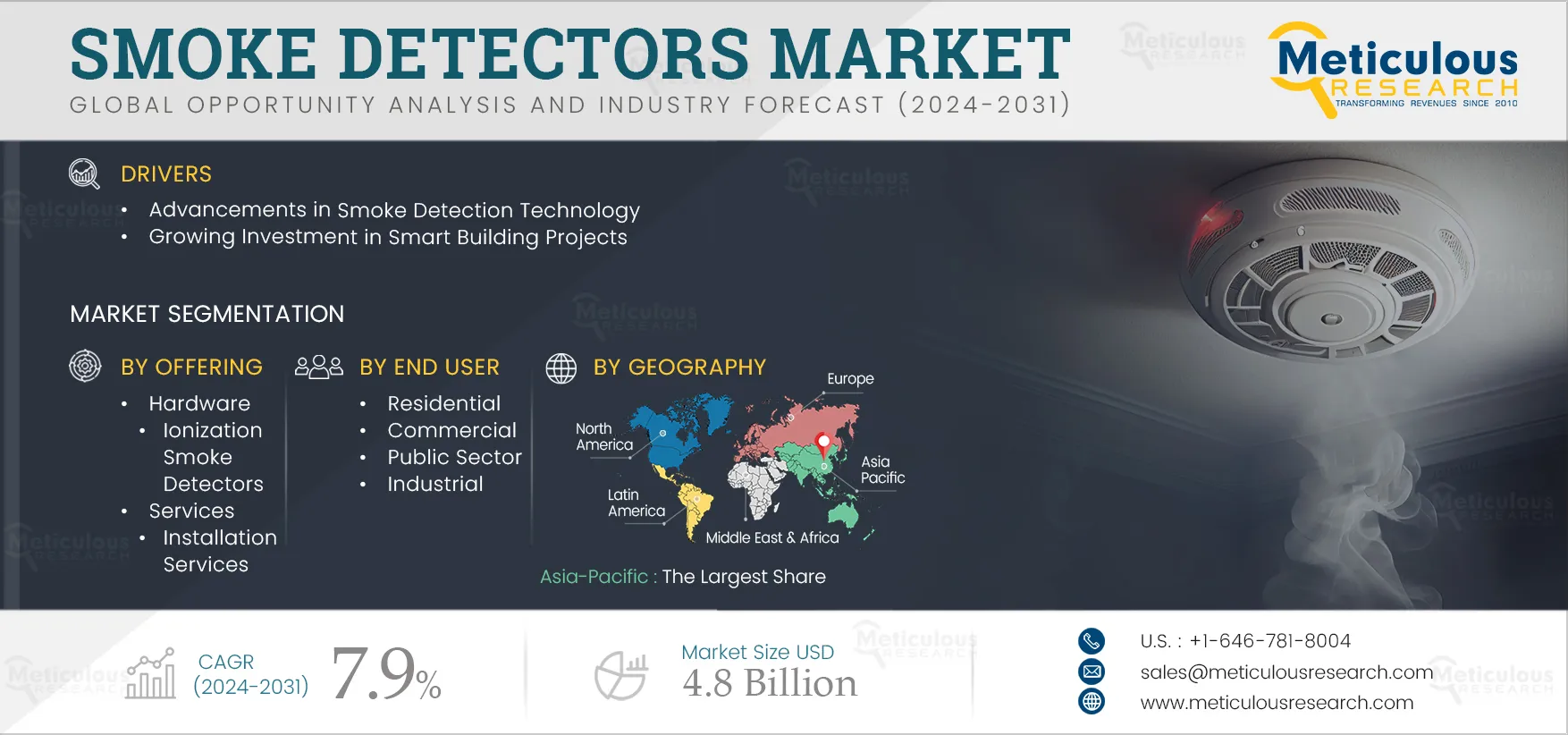 SMOKE DETECTORS MARKET
GLOBAL OPPORTUNITY ANALYSIS AND INDUSTRY FORECAST (2024-2031)

Meticulous RESEARCH
TRANSFORMING REVENUES SINCE 2010

DRIVERS
• Advancements in Smoke Detection Technology
• Growing Investment in Smart Building Projects

MARKET SEGMENTATION

BY OFFERING
• Hardware
• Ionization Smoke Detectors
• Services
• Installation Services

BY END USER
• Residential
• Commercial
• Public Sector
• Industrial

BY GEOGRAPHY
Europe
North America
Asia Pacific
Latin America
Middle East & Africa
Asia-Pacific : The Largest Share

CAGR (2024-2031) 7.9%

Market Size USD 4.8 Billion

U.S. : +1-646-781-8004
sales@meticulousresearch.com
www.meticulousresearch.com